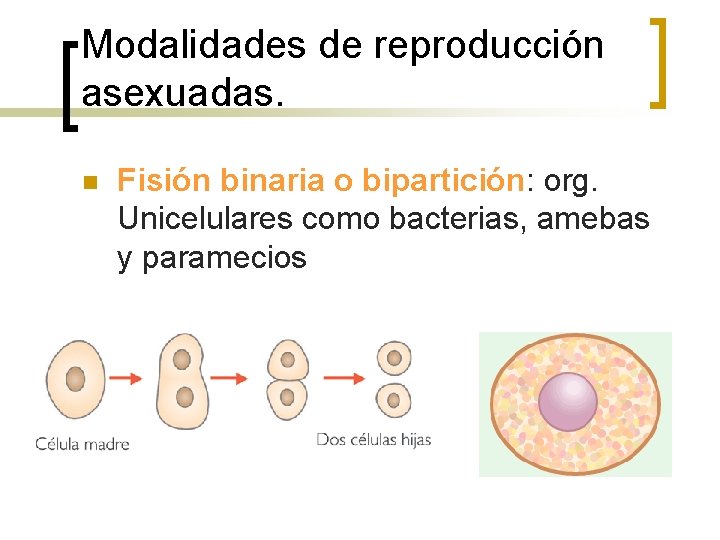 Modalidades de reproducción asexuadas.

Fisión binaria o bipartición: org. Unicelulares como bacterias, amebas y paramecios

Célula madre

Dos células hijas